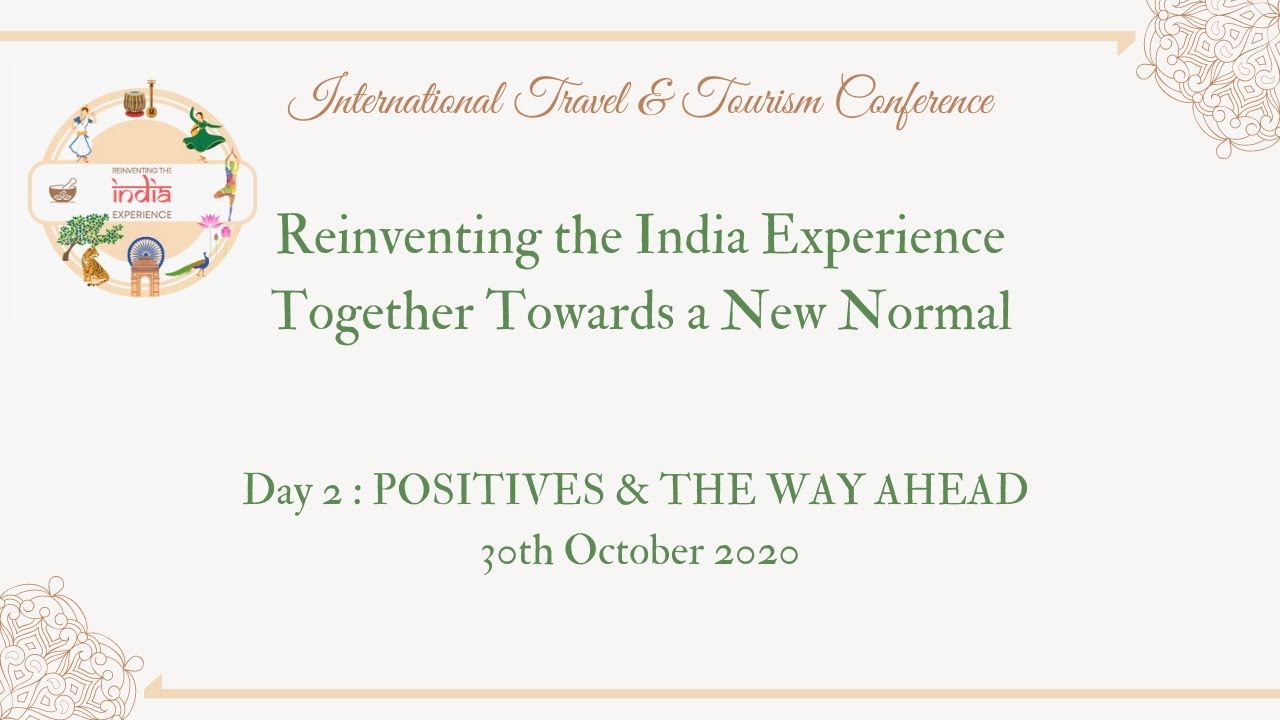 REINVENTING THE
india
EXPERIENCE

International Travel & Tourism Conference

Reinventing the India Experience
Together Towards a New Normal

Day 2 : POSITIVES & THE WAY AHEAD
30th October 2020